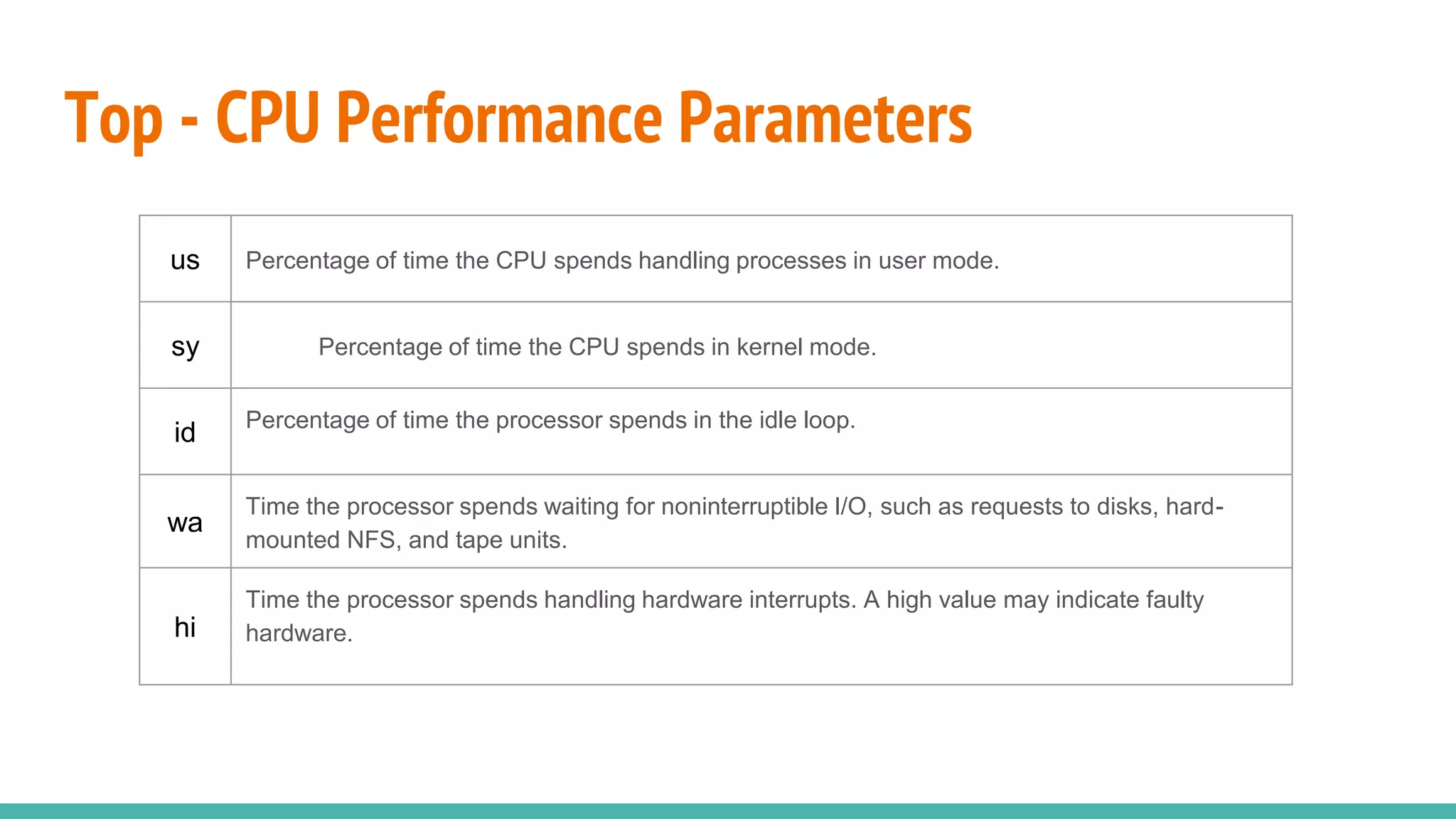 Top - CPU Performance Parameters

| | |
|---|---|
| us | Percentage of time the CPU spends handling processes in user mode. |
| sy | Percentage of time the CPU spends in kernel mode. |
| id | Percentage of time the processor spends in the idle loop. |
| wa | Time the processor spends waiting for noninterruptible I/O, such as requests to disks, hard-mounted NFS, and tape units. |
| hi | Time the processor spends handling hardware interrupts. A high value may indicate faulty hardware. |